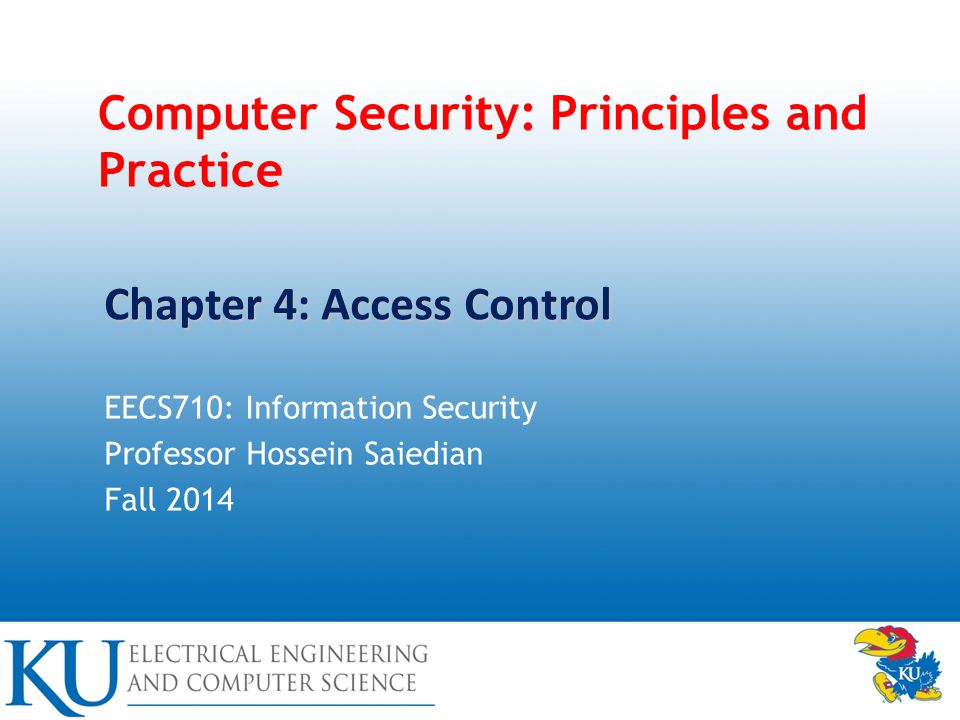 Computer Security: Principles and Practice

Chapter 4: Access Control

EECS710: Information Security
Professor Hossein Saiedian
Fall 2014

KU ELECTRICAL ENGINEERING AND COMPUTER SCIENCE

KU